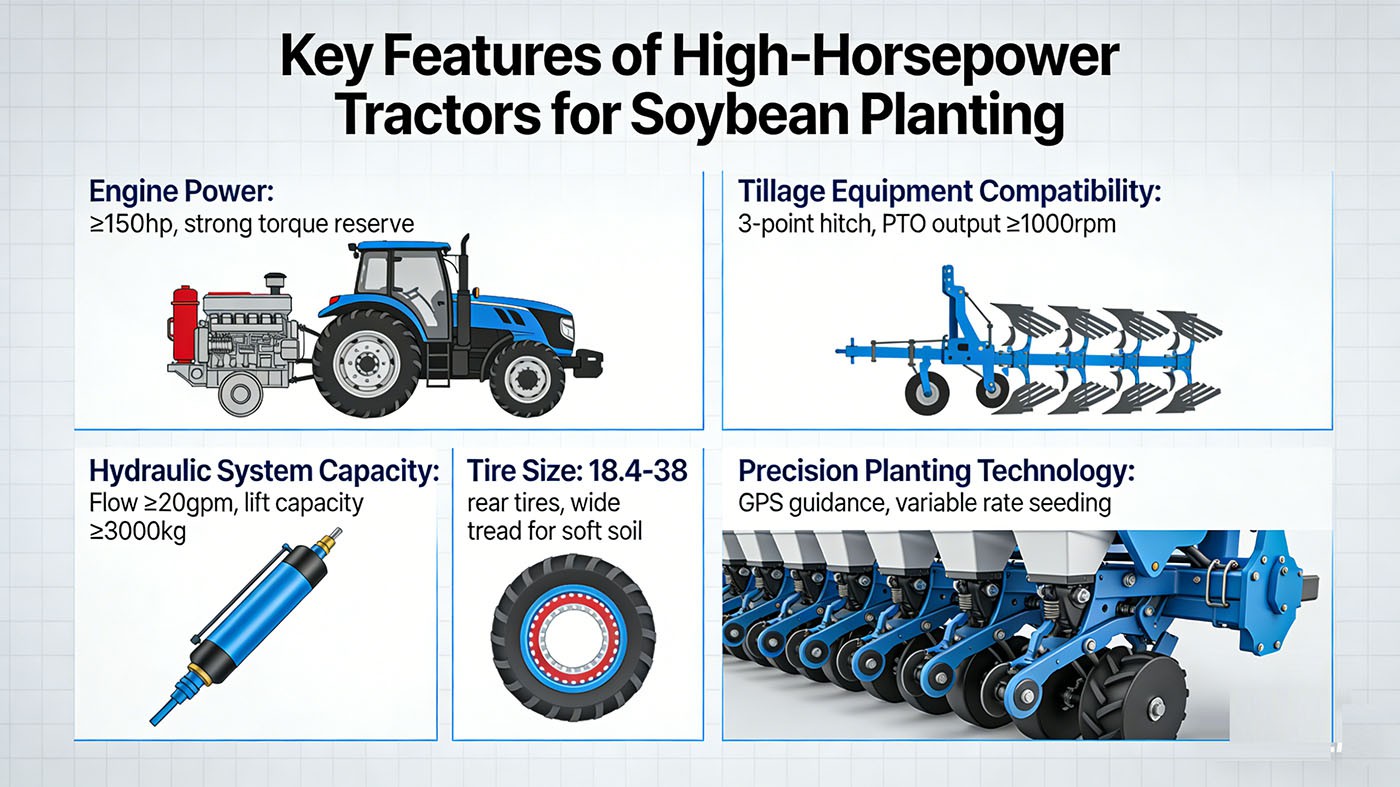 Key Features of High-Horsepower Tractors for Soybean Planting

Engine Power:
≥150hp, strong torque reserve

Tillage Equipment Compatibility:
3-point hitch, PTO output ≥1000rpm

Hydraulic System Capacity:
Flow ≥20gpm, lift capacity ≥3000kg

Tire Size: 18.4-38
rear tires, wide tread for soft soil

Precision Planting Technology:
GPS guidance, variable rate seeding